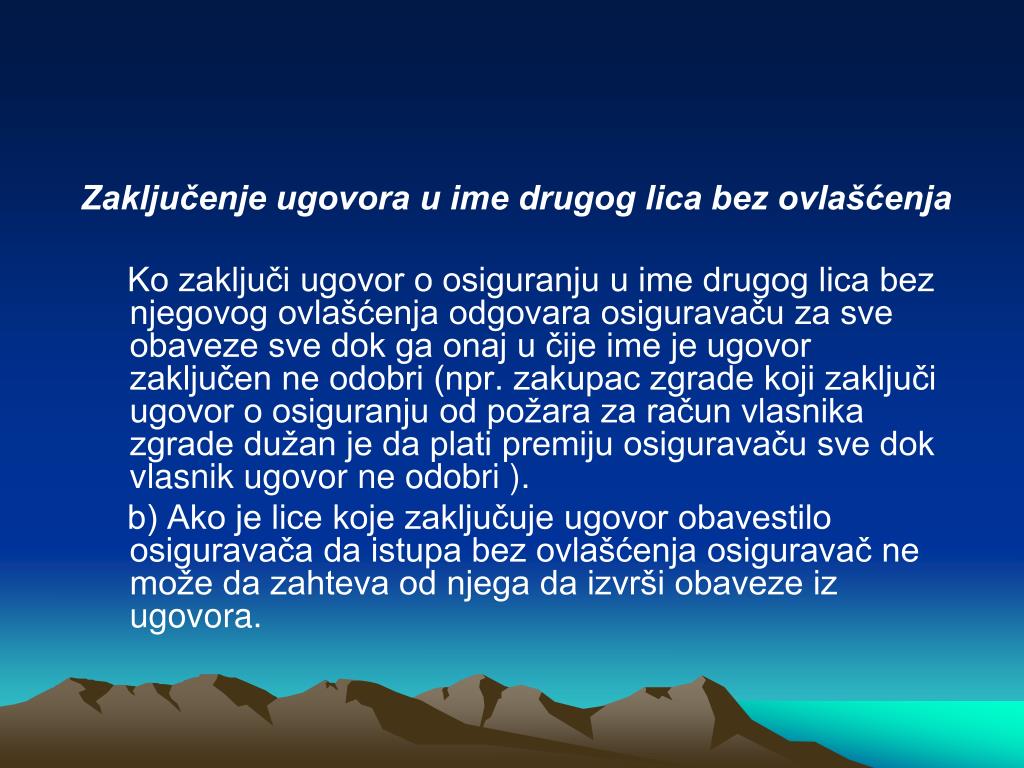 Zaključenje ugovora u ime drugog lica bez ovlašćenja

Ko zaključi ugovor o osiguranju u ime drugog lica bez njegovog ovlašćenja odgovara osiguravaču za sve obaveze sve dok ga onaj u čije ime je ugovor zaključen ne odobri (npr. zakupac zgrade koji zaključi ugovor o osiguranju od požara za račun vlasnika zgrade dužan je da plati premiju osiguravaču sve dok vlasnik ugovor ne odobri ).

b) Ako je lice koje zaključuje ugovor obavestilo osiguravača da istupa bez ovlašćenja osiguravač ne može da zahteva od njega da izvrši obaveze iz ugovora.